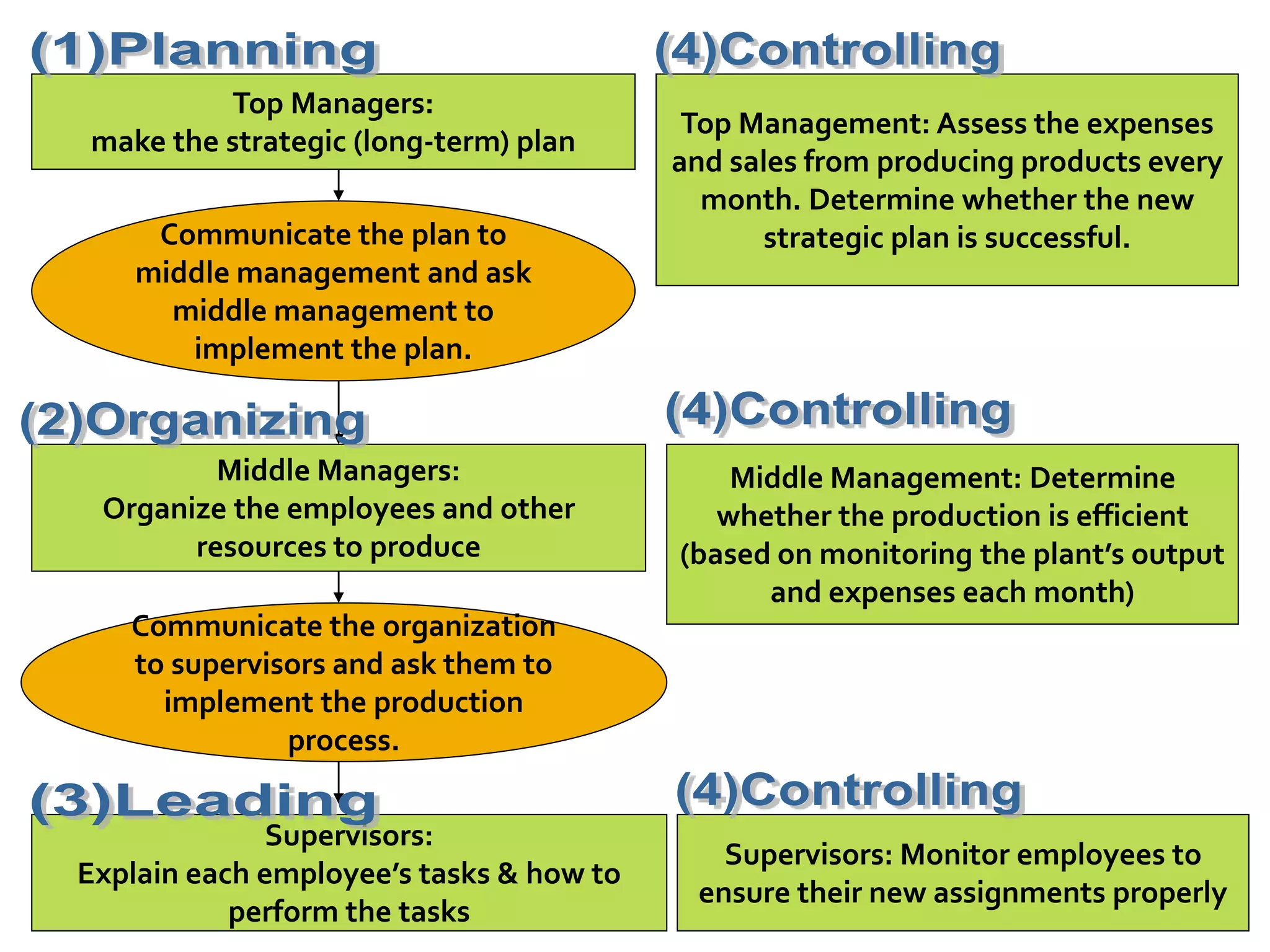 (1)Planning

Top Managers:
make the strategic (long-term) plan

Communicate the plan to middle management and ask middle management to implement the plan.

(2)Organizing

Middle Managers:
Organize the employees and other resources to produce

Communicate the organization to supervisors and ask them to implement the production process.

(3)Leading

Supervisors:
Explain each employee's tasks & how to perform the tasks

(4)Controlling

Top Management: Assess the expenses and sales from producing products every month. Determine whether the new strategic plan is successful.

(4)Controlling

Middle Management: Determine whether the production is efficient (based on monitoring the plant's output and expenses each month)

(4)Controlling

Supervisors: Monitor employees to ensure their new assignments properly